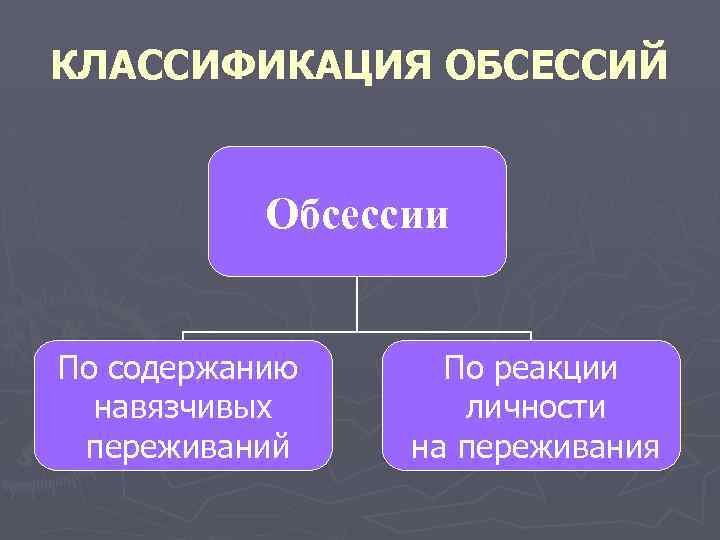 КЛАССИФИКАЦИЯ ОБСЕССИЙ

Обсессии

По содержанию навязчивых переживаний

По реакции личности на переживания